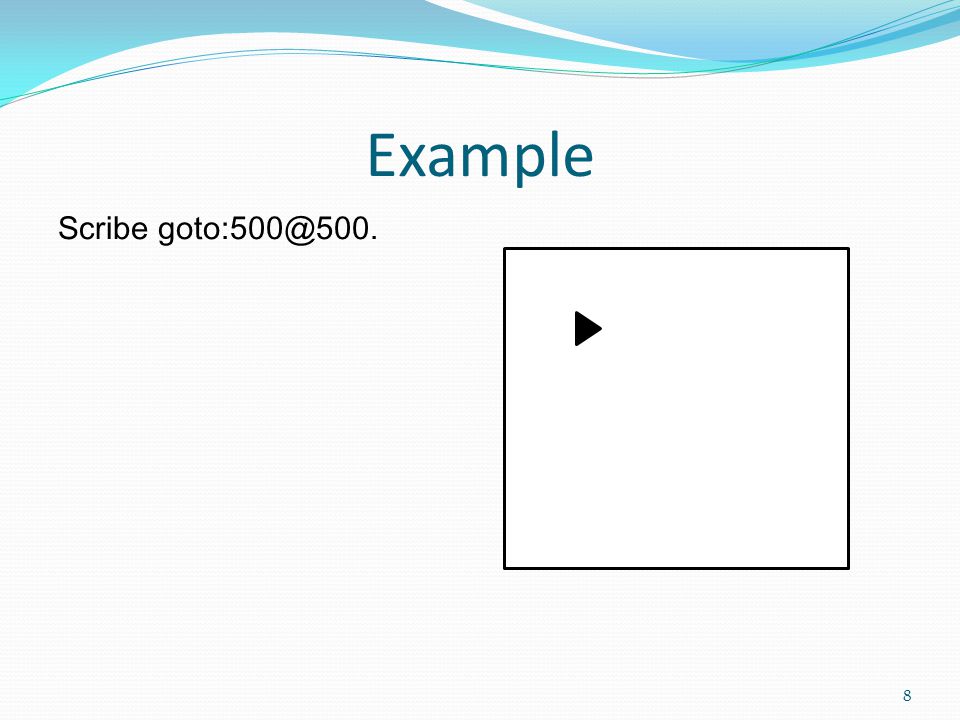 Example

Scribe goto:500@500.

8